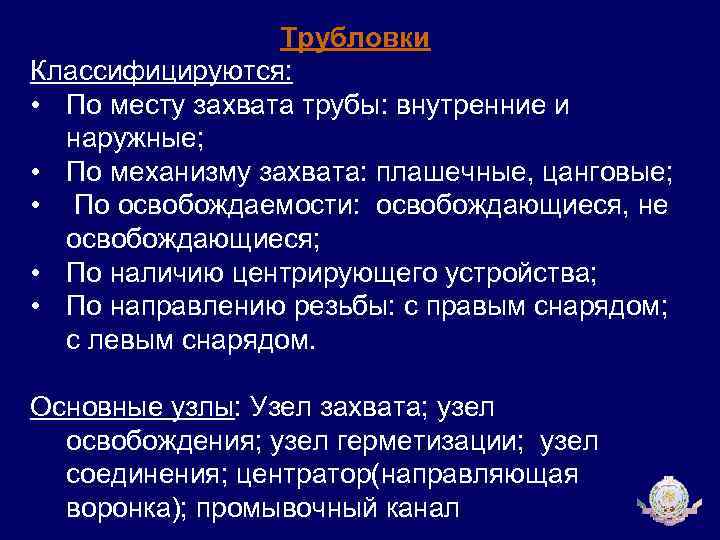 Трубловки

Классифицируются:
• По месту захвата трубы: внутренние и наружные;
• По механизму захвата: плашечные, цанговые;
• По освобождаемости: освобождающиеся, не освобождающиеся;
• По наличию центрирующего устройства;
• По направлению резьбы: с правым снарядом; с левым снарядом.

Основные узлы: Узел захвата; узел освобождения; узел герметизации; узел соединения; центратор(направляющая воронка); промывочный канал